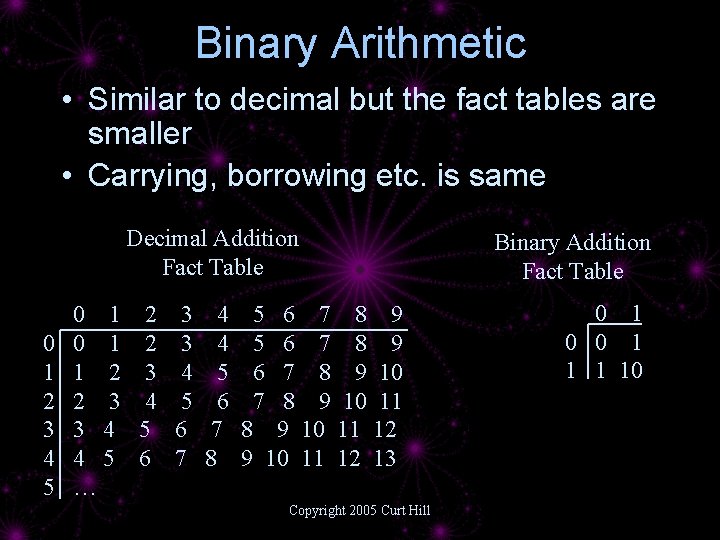 Binary Arithmetic

• Similar to decimal but the fact tables are smaller
• Carrying, borrowing etc. is same

Decimal Addition Fact Table

| | 0 | 1 | 2 | 3 | 4 | 5 | 6 | 7 | 8 | 9 |
|---|---|---|---|---|---|---|---|---|---|---|
| 0 | 0 | 1 | 2 | 3 | 4 | 5 | 6 | 7 | 8 | 9 |
| 1 | 1 | 2 | 3 | 4 | 5 | 6 | 7 | 8 | 9 | 10 |
| 2 | 2 | 3 | 4 | 5 | 6 | 7 | 8 | 9 | 10 | 11 |
| 3 | 3 | 4 | 5 | 6 | 7 | 8 | 9 | 10 | 11 | 12 |
| 4 | 4 | 5 | 6 | 7 | 8 | 9 | 10 | 11 | 12 | 13 |
| 5 | … | | | | | | | | | |

Binary Addition Fact Table

| | 0 | 1 |
|---|---|---|
| 0 | 0 | 1 |
| 1 | 1 | 10 |

Copyright 2005 Curt Hill